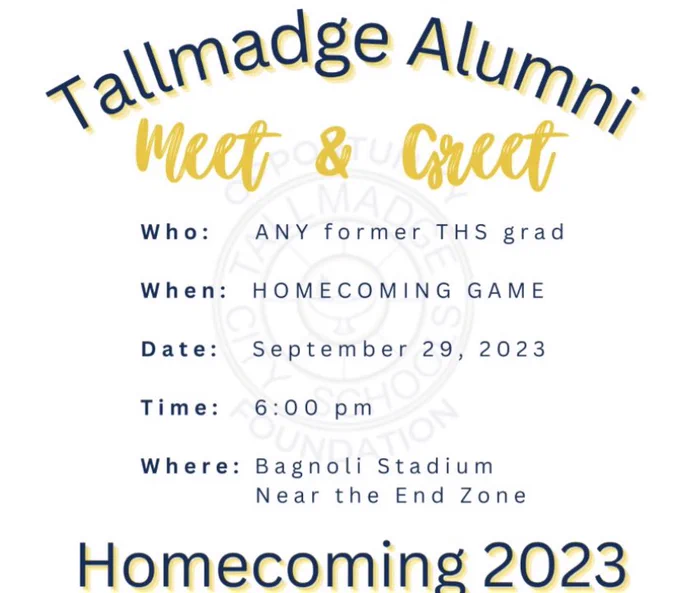 Tallmadge Alumni
Meet & Greet

OPPORTUNITY TALLMADGE CITY SCHOOLS FOUNDATION

Who: ANY former THS grad

When: HOMECOMING GAME

Date: September 29, 2023

Time: 6:00 pm

Where: Bagnoli Stadium
Near the End Zone

Homecoming 2023